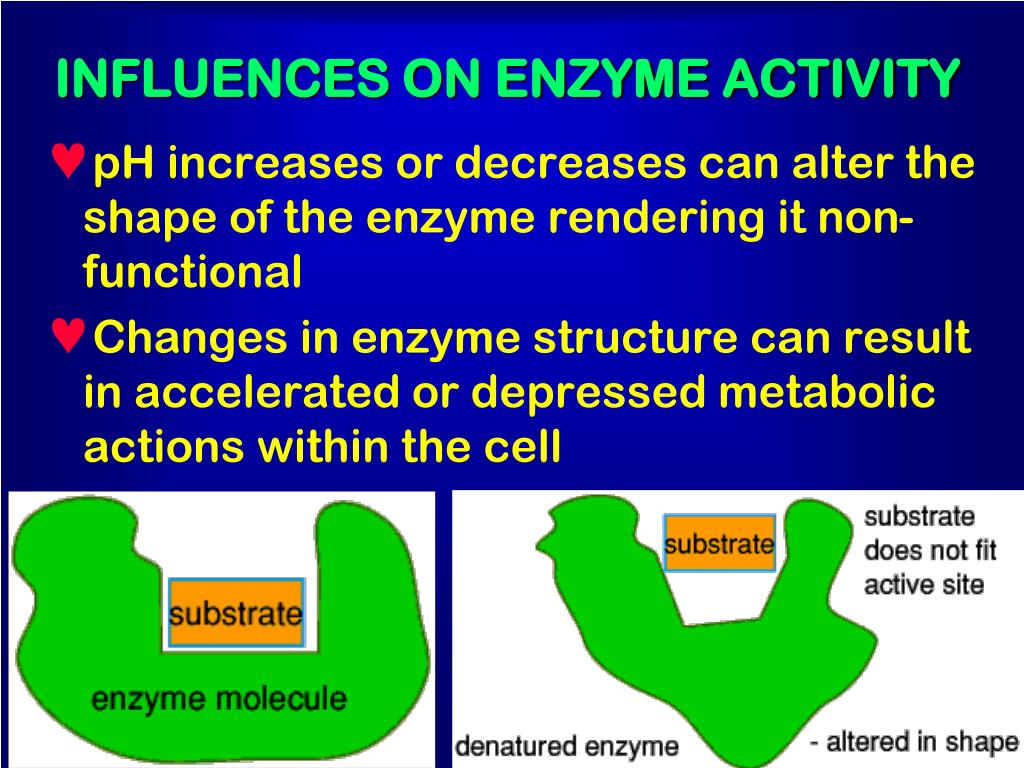 INFLUENCES ON ENZYME ACTIVITY

♥pH increases or decreases can alter the shape of the enzyme rendering it non-functional

♥Changes in enzyme structure can result in accelerated or depressed metabolic actions within the cell

substrate

enzyme molecule

substrate

substrate does not fit active site

denatured enzyme

- altered in shape